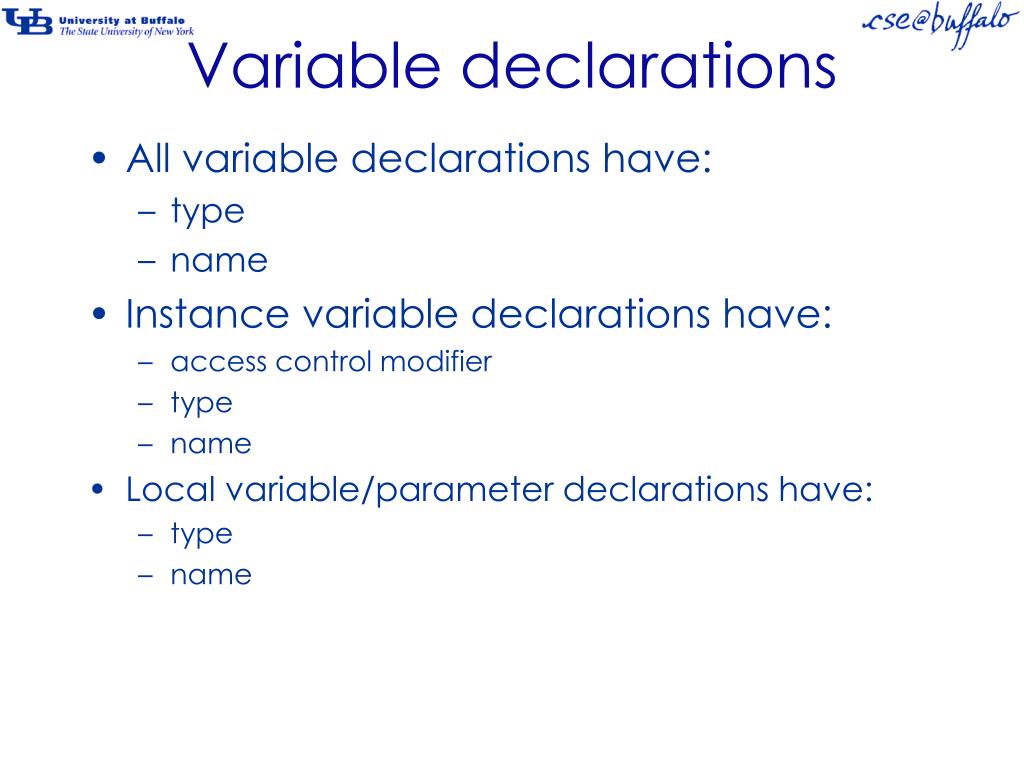 UB University at Buffalo
The State University of New York

cse@buffalo

Variable declarations

• All variable declarations have:
– type
– name
• Instance variable declarations have:
– access control modifier
– type
– name
• Local variable/parameter declarations have:
– type
– name